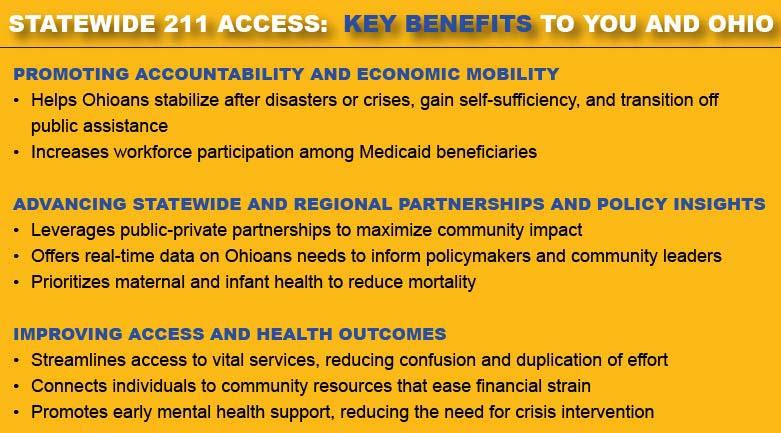 STATEWIDE 211 ACCESS: KEY BENEFITS TO YOU AND OHIO

PROMOTING ACCOUNTABILITY AND ECONOMIC MOBILITY

• Helps Ohioans stabilize after disasters or crises, gain self-sufficiency, and transition off public assistance
• Increases workforce participation among Medicaid beneficiaries

ADVANCING STATEWIDE AND REGIONAL PARTNERSHIPS AND POLICY INSIGHTS

• Leverages public-private partnerships to maximize community impact
• Offers real-time data on Ohioans needs to inform policymakers and community leaders
• Prioritizes maternal and infant health to reduce mortality

IMPROVING ACCESS AND HEALTH OUTCOMES

• Streamlines access to vital services, reducing confusion and duplication of effort
• Connects individuals to community resources that ease financial strain
• Promotes early mental health support, reducing the need for crisis intervention